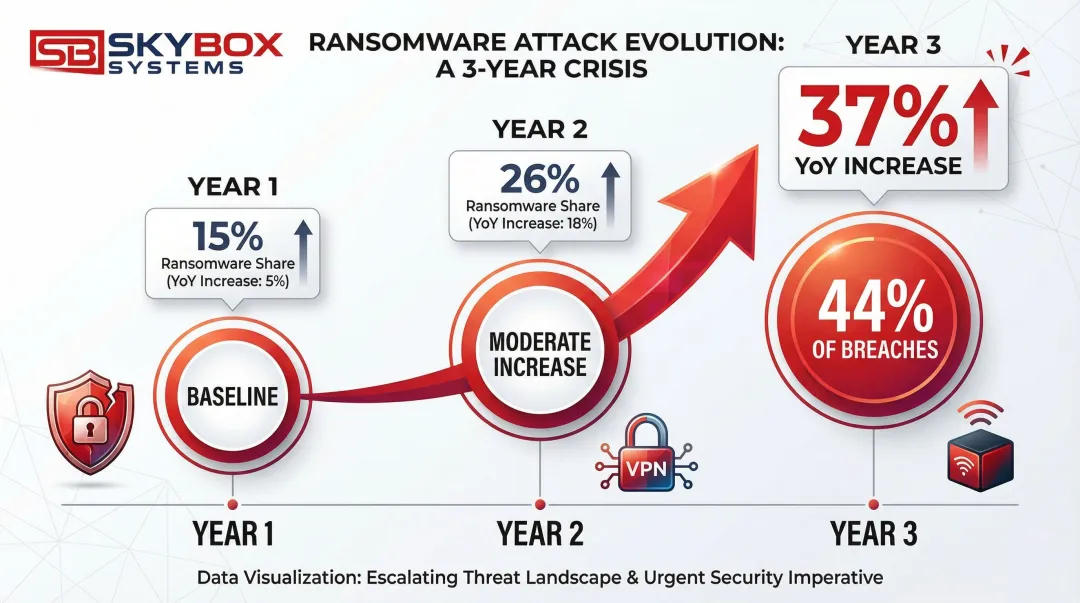 SB SKYBOX SYSTEMS

RANSOMWARE ATTACK EVOLUTION: A 3-YEAR CRISIS

YEAR 1

15%
Ransomware Share
(YoY Increase: 5%)

BASELINE

YEAR 2

26%
Ransomware Share
(YoY Increase: 18%)

MODERATE INCREASE

VPN

YEAR 3

37%
YoY INCREASE

44%
OF BREACHES

YEAR 1

YEAR 2

YEAR 3

Data Visualization: Escalating Threat Landscape & Urgent Security Imperative